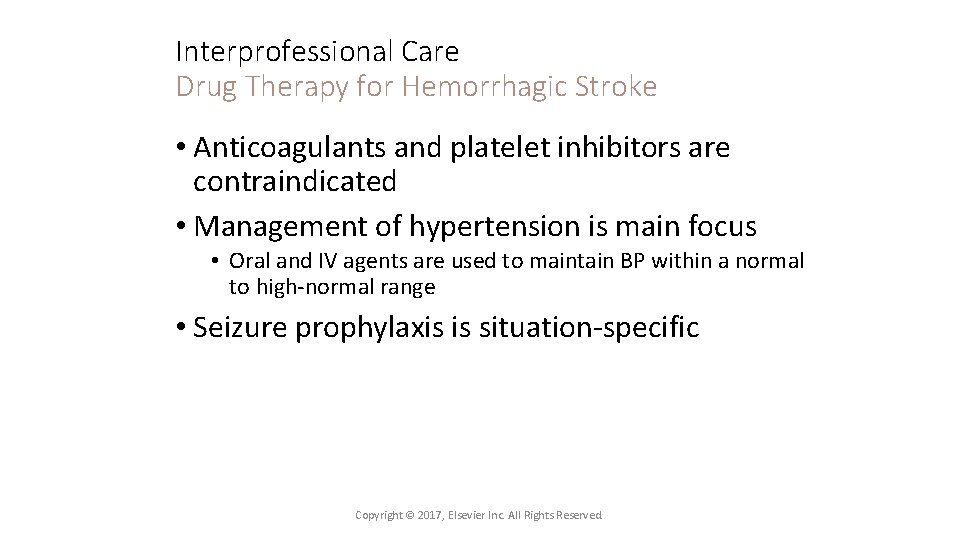 Interprofessional Care
Drug Therapy for Hemorrhagic Stroke

• Anticoagulants and platelet inhibitors are contraindicated

• Management of hypertension is main focus

• Oral and IV agents are used to maintain BP within a normal to high-normal range

• Seizure prophylaxis is situation-specific

Copyright © 2017, Elsevier Inc. All Rights Reserved.